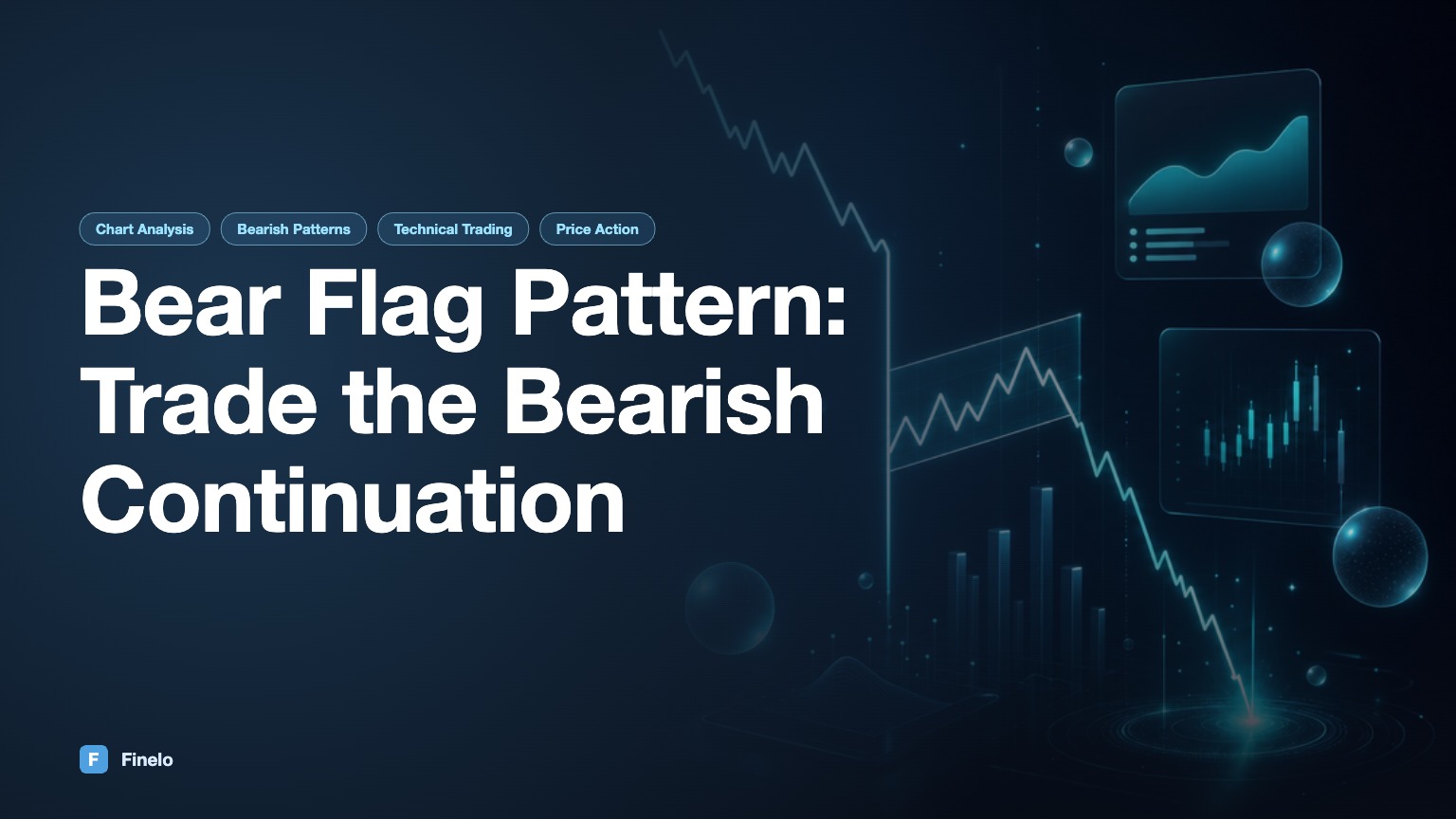 Chart Analysis Bearish Patterns Technical Trading Price Action

Bear Flag Pattern: Trade the Bearish Continuation

F Finelo